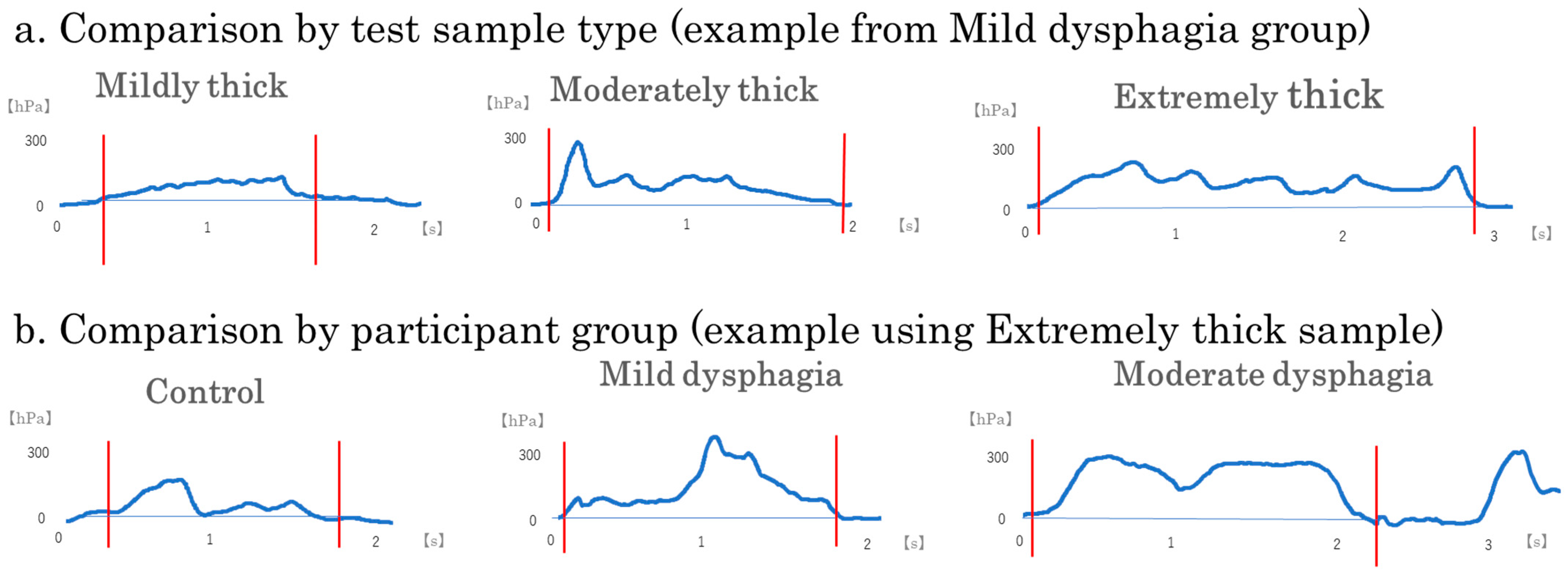 a. Comparison by test sample type (example from Mild dysphagia group)

Mildly thick

【hPa】

300

0

0 1 2 【s】

Moderately thick

【hPa】

300

0

0 1 2 【s】

Extremely thick

【hPa】

300

0

0 1 2 3 【s】

b. Comparison by participant group (example using Extremely thick sample)

Control

【hPa】

300

0

0 1 2 【s】

Mild dysphagia

【hPa】

300

0

0 1 2 【s】

Moderate dysphagia

【hPa】

300

0

0 1 2 3 【s】